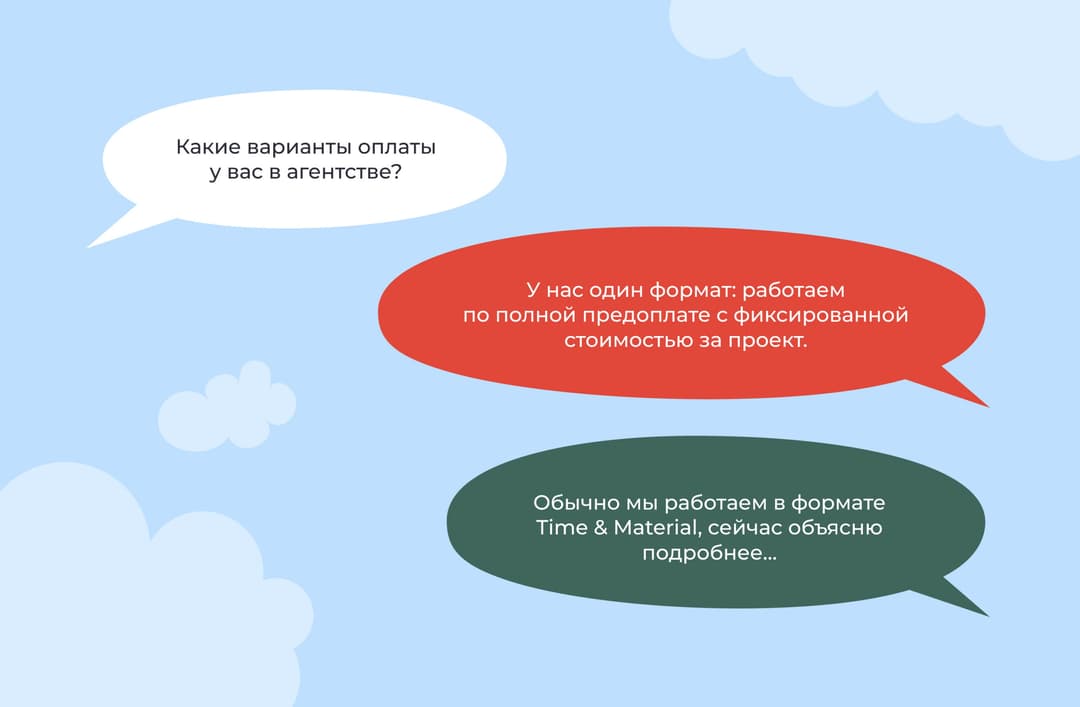 Какие варианты оплаты у вас в агентстве?

У нас один формат: работаем по полной предоплате с фиксированной стоимостью за проект.

Обычно мы работаем в формате Time & Material, сейчас объясню подробнее...